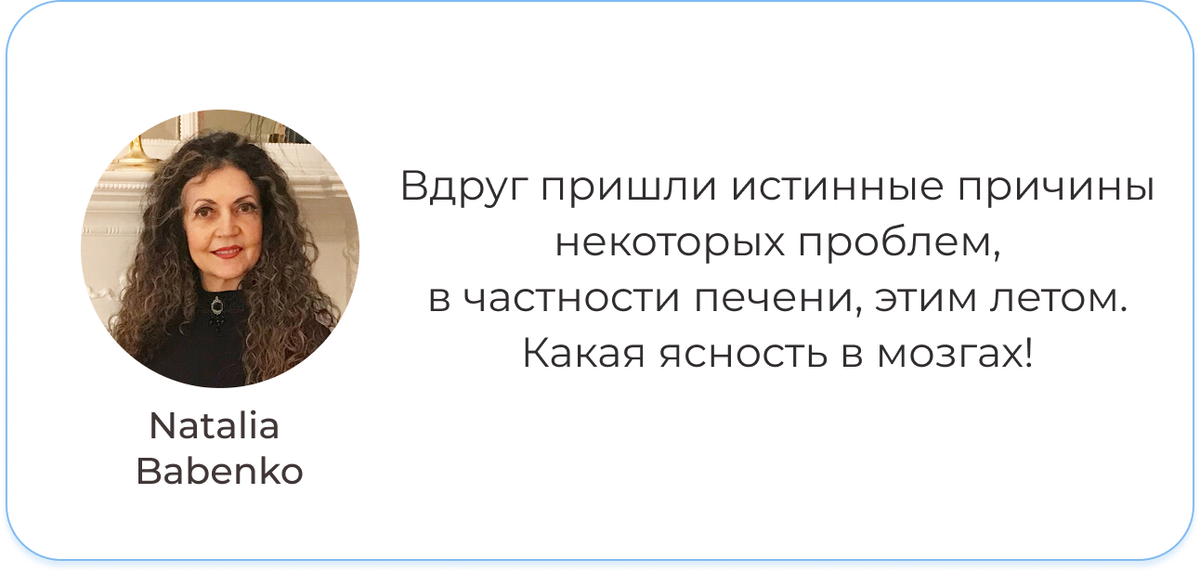 Natalia Babenko

Вдруг пришли истинные причины некоторых проблем, в частности печени, этим летом. Какая ясность в мозгах!